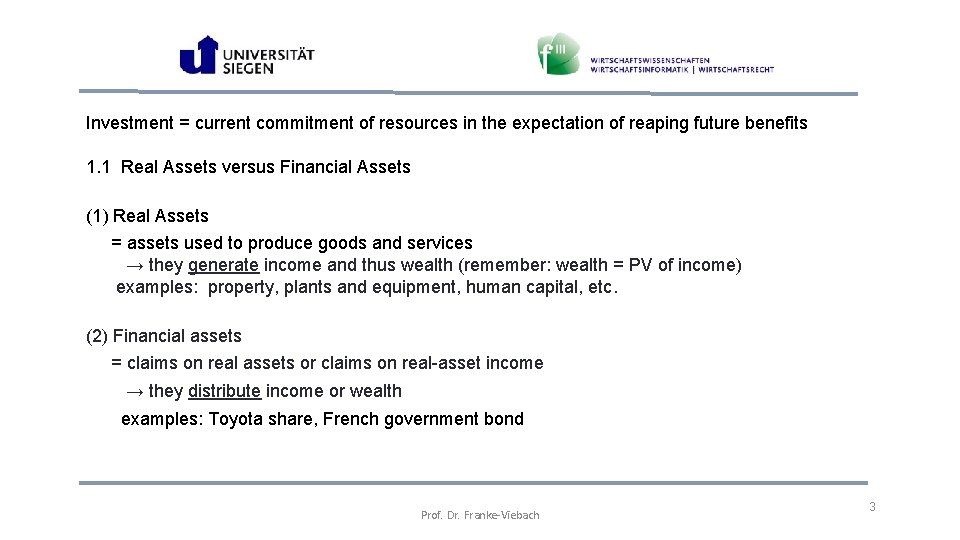 UNIVERSITÄT SIEGEN

f III WIRTSCHAFTSWISSENSCHAFTEN WIRTSCHAFTSINFORMATIK | WIRTSCHAFTSRECHT

Investment = current commitment of resources in the expectation of reaping future benefits

1.1 Real Assets versus Financial Assets

(1) Real Assets
= assets used to produce goods and services
→ they generate income and thus wealth (remember: wealth = PV of income)
examples: property, plants and equipment, human capital, etc.

(2) Financial assets
= claims on real assets or claims on real-asset income
→ they distribute income or wealth
examples: Toyota share, French government bond

Prof. Dr. Franke-Viebach

3